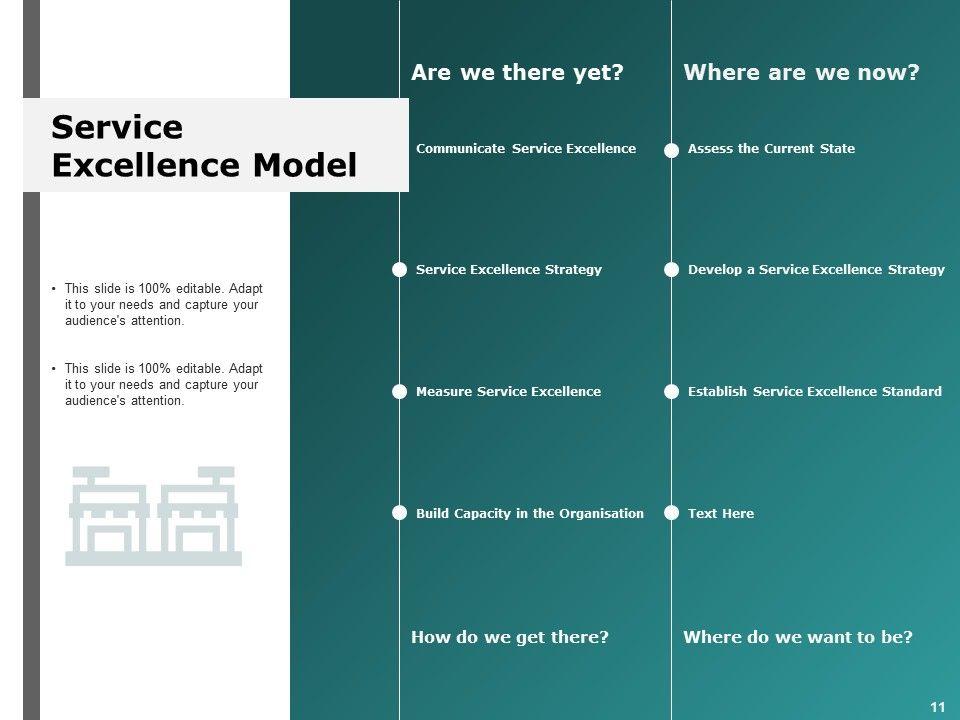 Service Excellence Model

• This slide is 100% editable. Adapt it to your needs and capture your audience's attention.

• This slide is 100% editable. Adapt it to your needs and capture your audience's attention.

Are we there yet?

Communicate Service Excellence

Service Excellence Strategy

Measure Service Excellence

Build Capacity in the Organisation

How do we get there?

Where are we now?

Assess the Current State

Develop a Service Excellence Strategy

Establish Service Excellence Standard

Text Here

Where do we want to be?

11